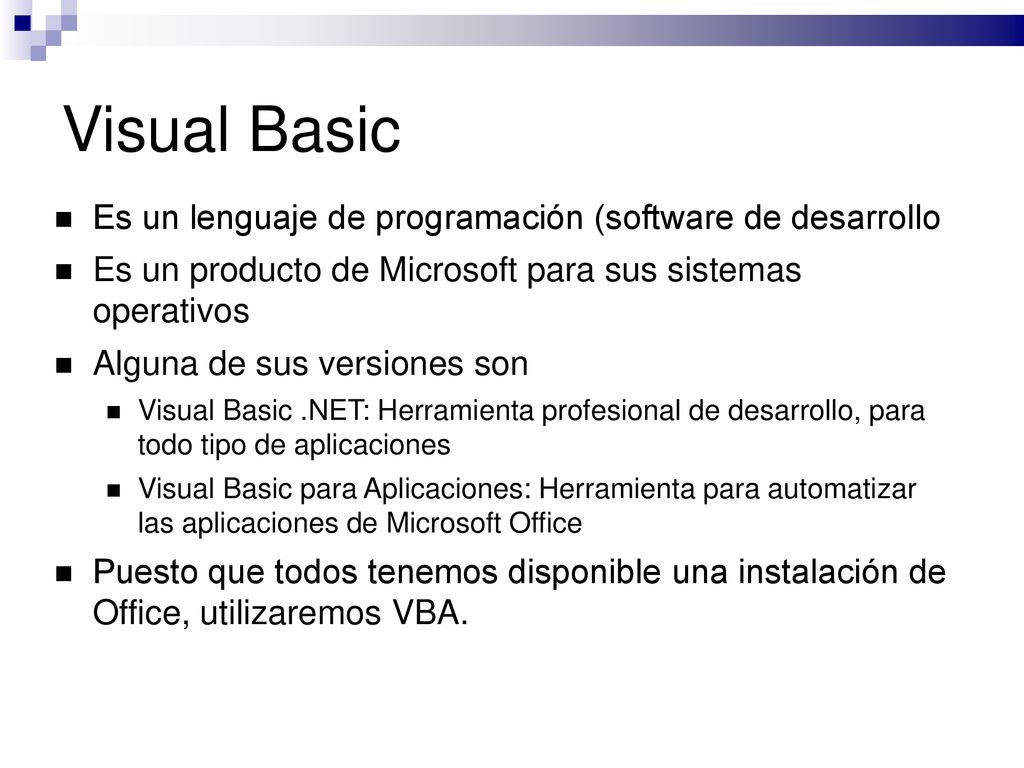 Visual Basic

- Es un lenguaje de programación (software de desarrollo
- Es un producto de Microsoft para sus sistemas operativos
- Alguna de sus versiones son
  - Visual Basic .NET: Herramienta profesional de desarrollo, para todo tipo de aplicaciones
  - Visual Basic para Aplicaciones: Herramienta para automatizar las aplicaciones de Microsoft Office
- Puesto que todos tenemos disponible una instalación de Office, utilizaremos VBA.